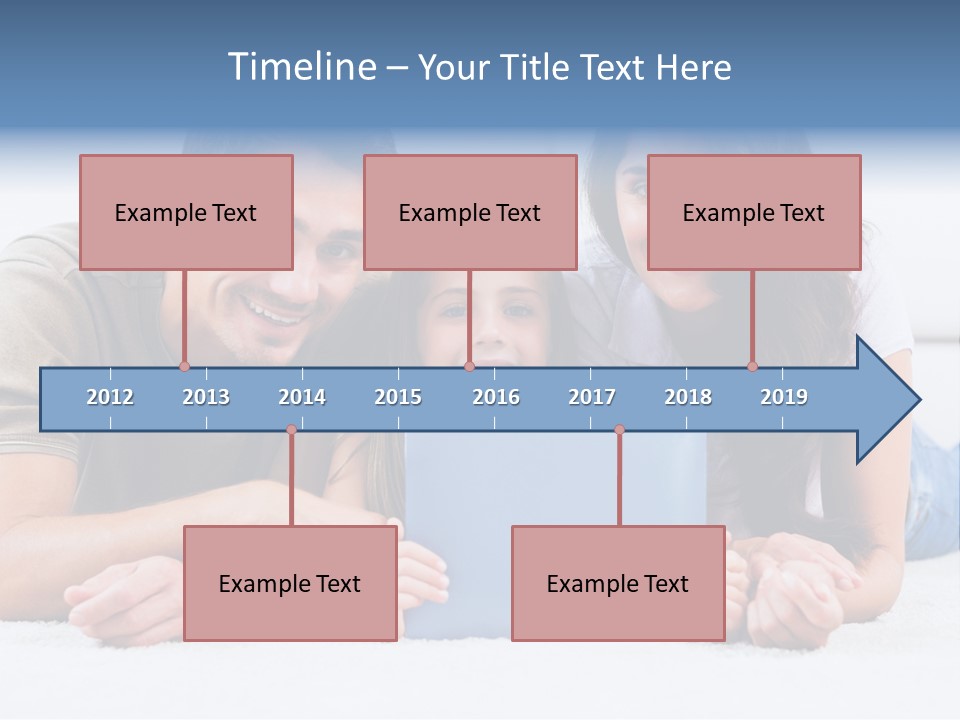 Timeline – Your Title Text Here

Example Text

Example Text

Example Text

2012 2013 2014 2015 2016 2017 2018 2019

Example Text

Example Text